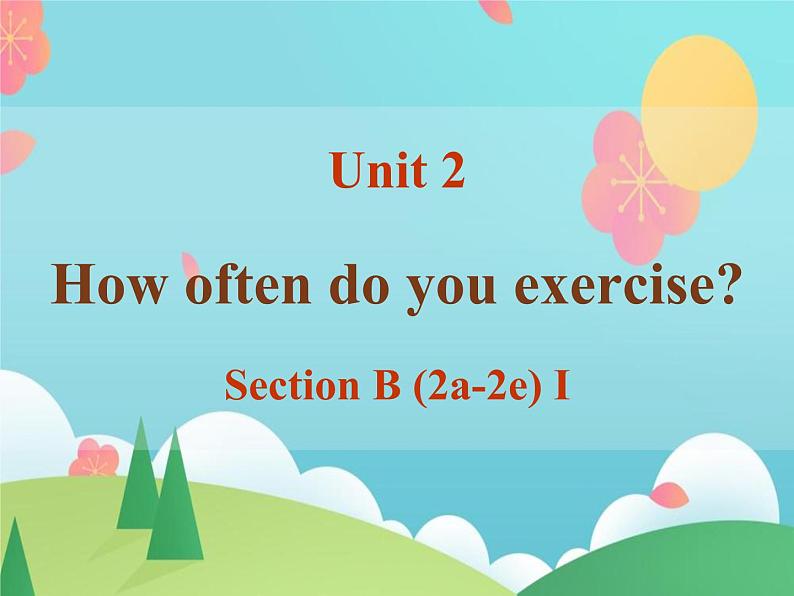 Unit 2

How often do you exercise?

Section B (2a-2e) I